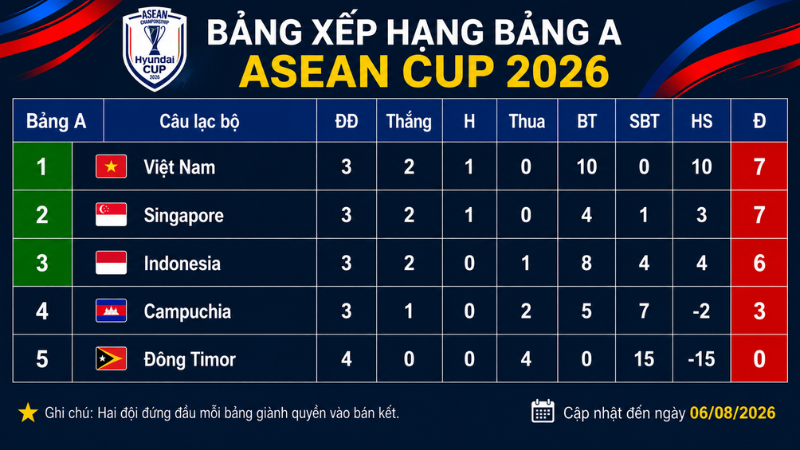 ASEAN CHAMPIONSHIP Hyundai CUP 2026

BẢNG XẾP HẠNG BẢNG A
ASEAN CUP 2026

| Bảng A | Câu lạc bộ | ĐĐ | Thắng | H | Thua | BT | SBT | HS | Đ |
|---|---|---|---|---|---|---|---|---|---|
| 1 | Việt Nam | 3 | 2 | 1 | 0 | 10 | 0 | 10 | 7 |
| 2 | Singapore | 3 | 2 | 1 | 0 | 4 | 1 | 3 | 7 |
| 3 | Indonesia | 3 | 2 | 0 | 1 | 8 | 4 | 4 | 6 |
| 4 | Campuchia | 3 | 1 | 0 | 2 | 5 | 7 | -2 | 3 |
| 5 | Đông Timor | 4 | 0 | 0 | 4 | 0 | 15 | -15 | 0 |

Ghi chú: Hai đội đứng đầu mỗi bảng giành quyền vào bán kết.

Cập nhật đến ngày 06/08/2026